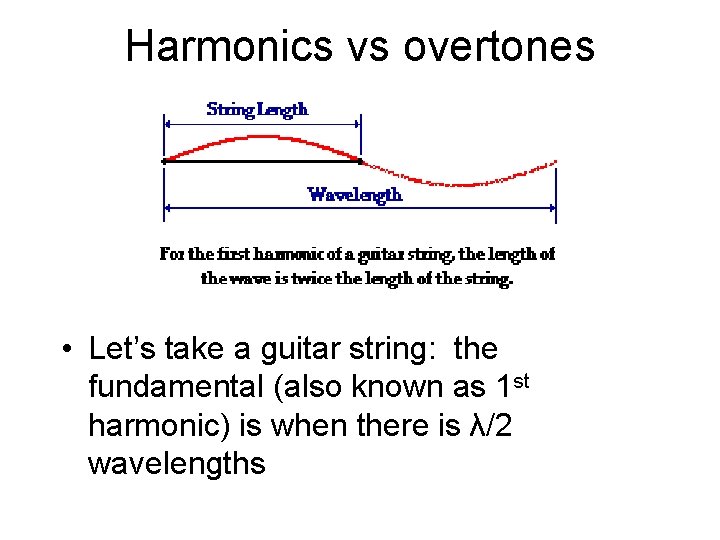 Harmonics vs overtones

String Length

Wavelength

For the first harmonic of a guitar string, the length of the wave is twice the length of the string.

• Let's take a guitar string: the fundamental (also known as 1$^{st}$ harmonic) is when there is $\lambda/2$ wavelengths